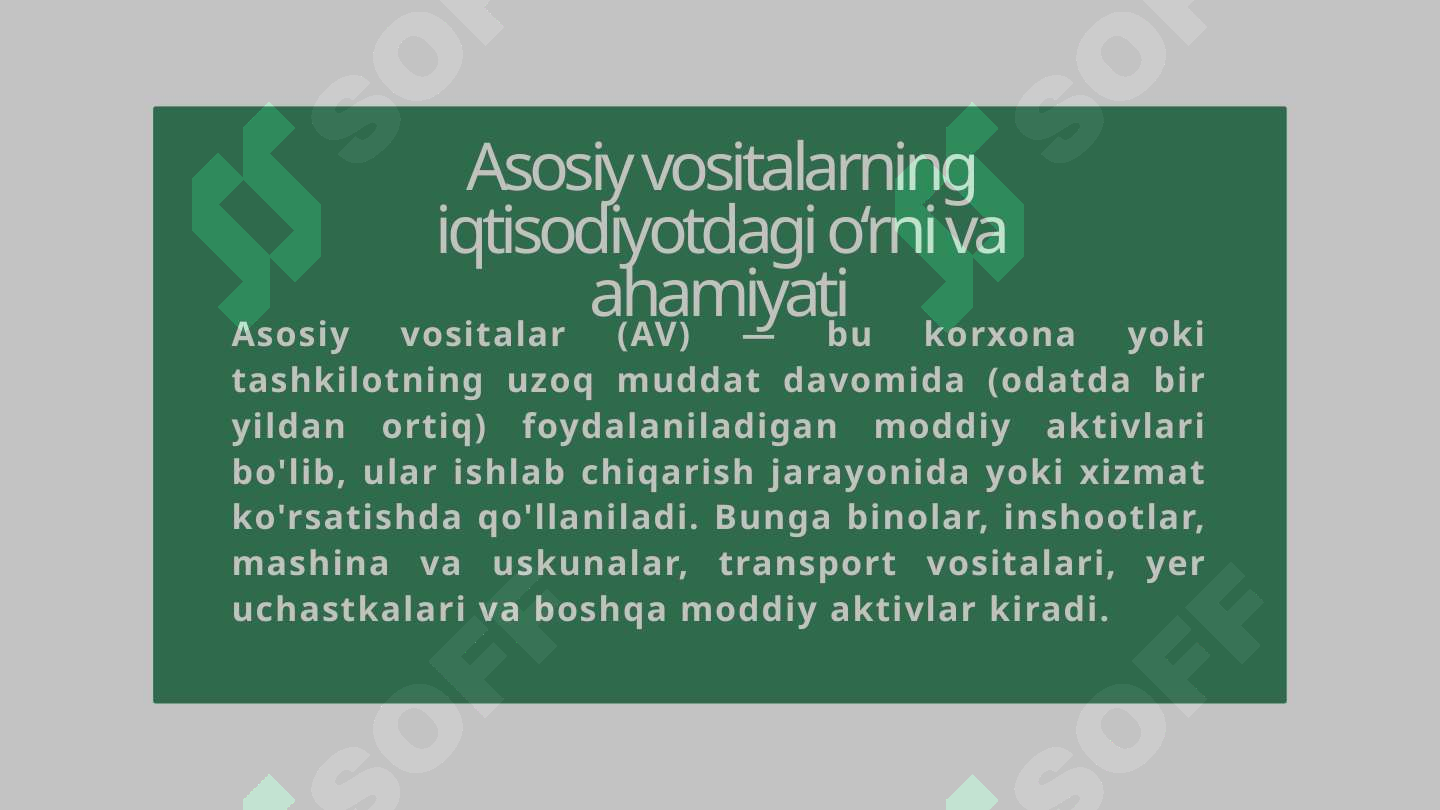 Asosiy vositalarning iqtisodiyotdagi o‘rni va ahamiyati

Asosiy vositalar (AV) — bu korxona yoki tashkilotning uzoq muddat davomida (odatda bir yildan ortiq) foydalaniladigan moddiy aktivlari bo'lib, ular ishlab chiqarish jarayonida yoki xizmat ko'rsatishda qo'llaniladi. Bunga binolar, inshootlar, mashina va uskunalar, transport vositalari, yer uchastkalari va boshqa moddiy aktivlar kiradi.

SOFF SOFF SOFF SOFF